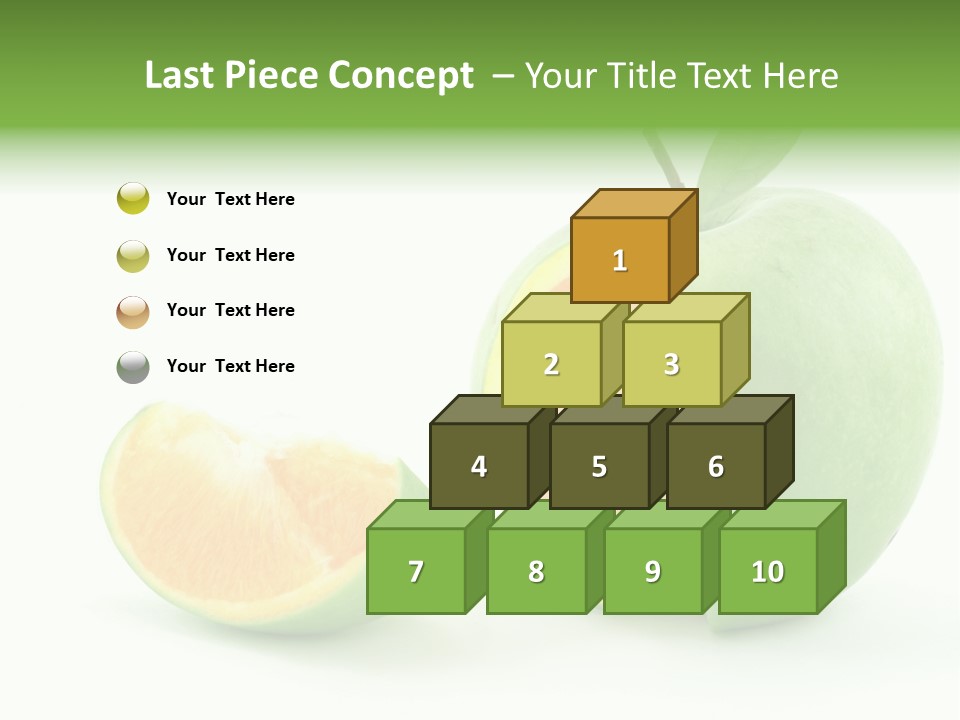 Last Piece Concept – Your Title Text Here

Your Text Here

Your Text Here

Your Text Here

Your Text Here

1

2 3

4 5 6

7 8 9 10